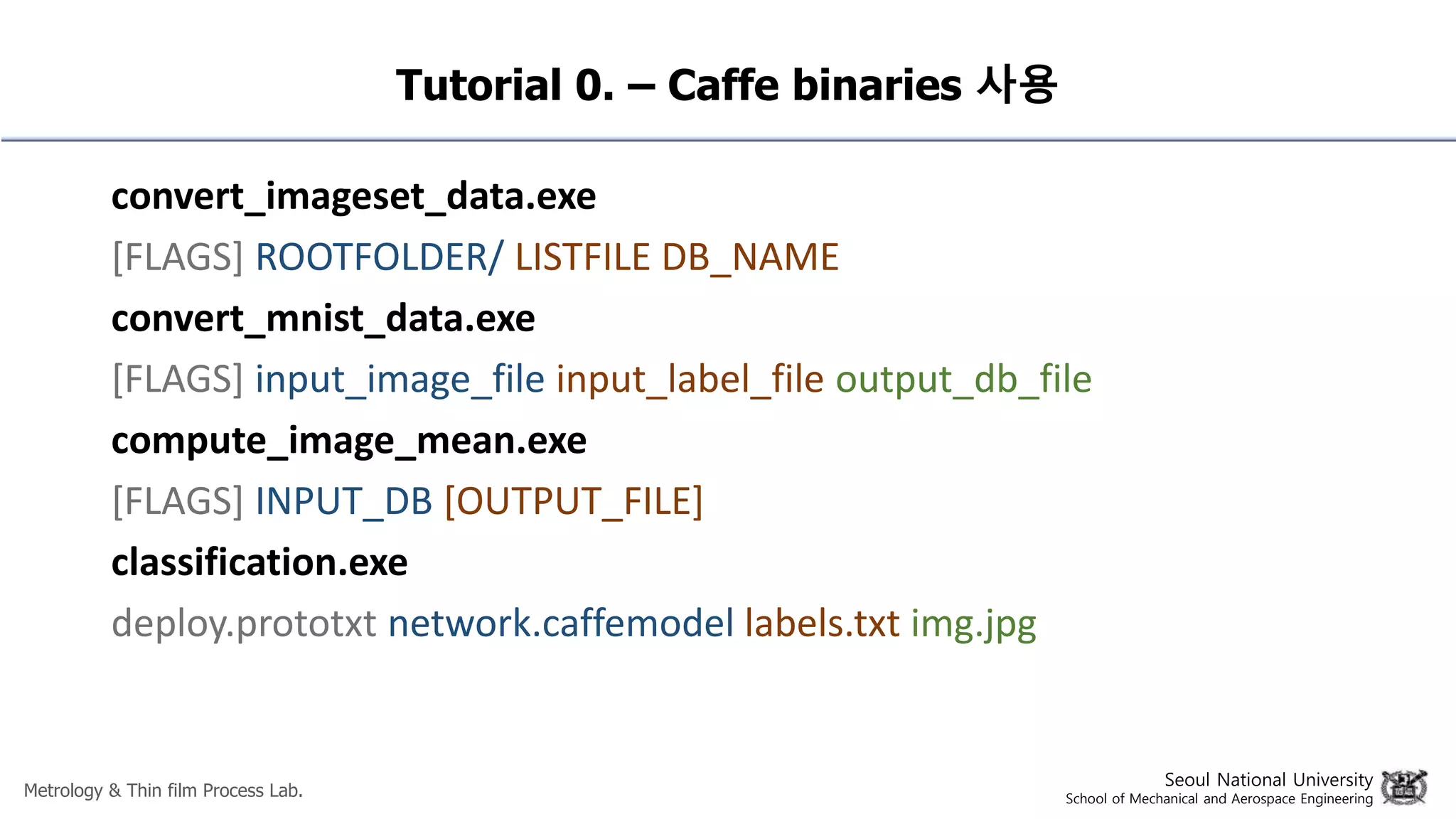 Tutorial 0. – Caffe binaries 사용

convert_imageset_data.exe

[FLAGS] ROOTFOLDER/ LISTFILE DB_NAME

convert_mnist_data.exe

[FLAGS] input_image_file input_label_file output_db_file

compute_image_mean.exe

[FLAGS] INPUT_DB [OUTPUT_FILE]

classification.exe

deploy.prototxt network.caffemodel labels.txt img.jpg

Metrology & Thin film Process Lab.

Seoul National University
School of Mechanical and Aerospace Engineering